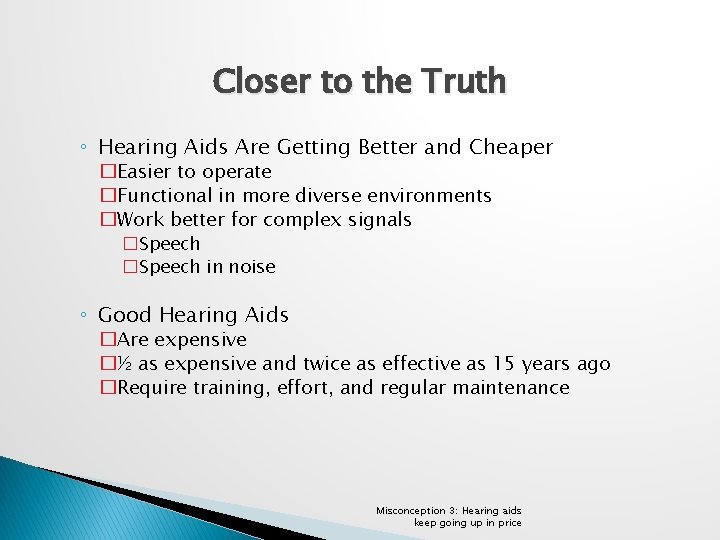 Closer to the Truth

◦ Hearing Aids Are Getting Better and Cheaper
□Easier to operate
□Functional in more diverse environments
□Work better for complex signals
□Speech
□Speech in noise

◦ Good Hearing Aids
□Are expensive
□½ as expensive and twice as effective as 15 years ago
□Require training, effort, and regular maintenance

Misconception 3: Hearing aids keep going up in price